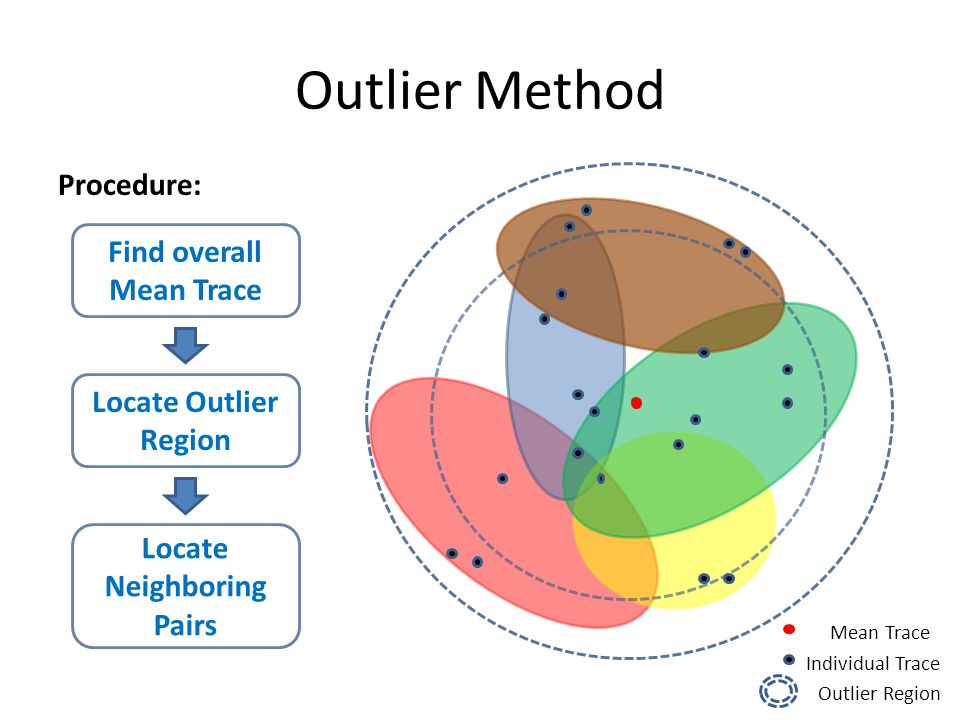 Outlier Method

Procedure:

Find overall Mean Trace

Locate Outlier Region

Locate Neighboring Pairs

Mean Trace
Individual Trace
Outlier Region